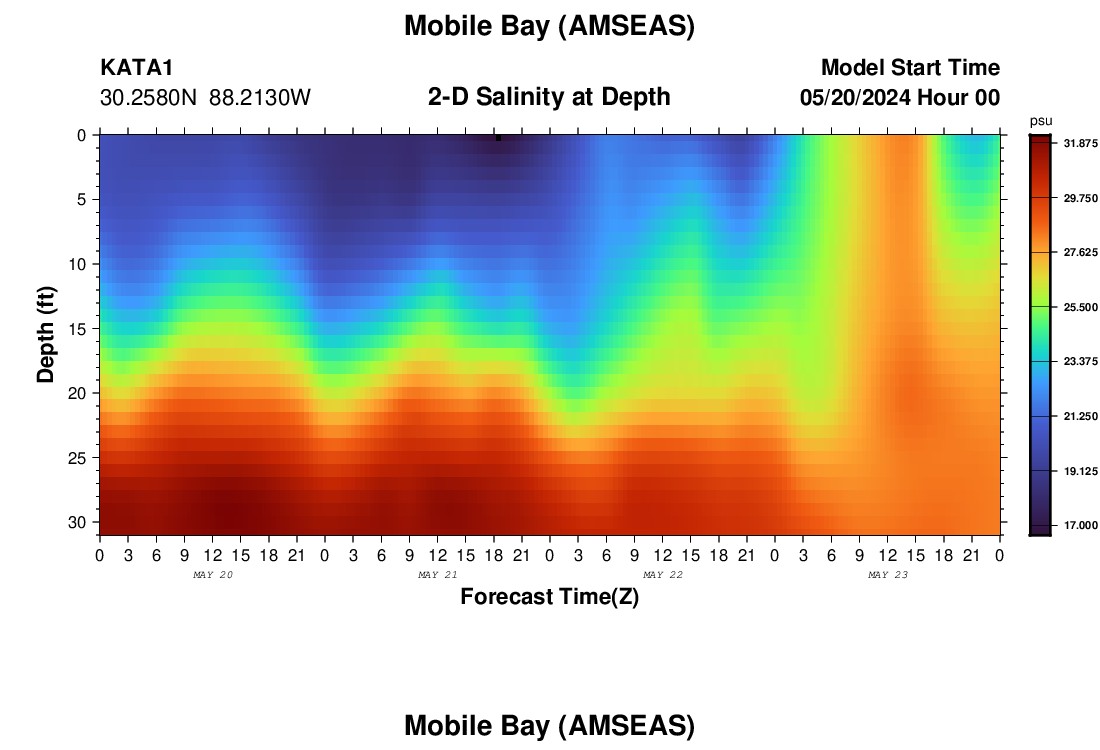 Mobile Bay (AMSEAS)

KATA1
30.2580N 88.2130W

2-D Salinity at Depth

Model Start Time
05/20/2024 Hour 00

psu
31.875
29.750
27.625
25.500
23.375
21.250
19.125
17.000

Depth (ft)
0
5
10
15
20
25
30

0 3 6 9 12 15 18 21 0 3 6 9 12 15 18 21 0 3 6 9 12 15 18 21 0 3 6 9 12 15 18 21 0
MAY 20
MAY 21
MAY 22
MAY 23

Forecast Time(Z)

Mobile Bay (AMSEAS)